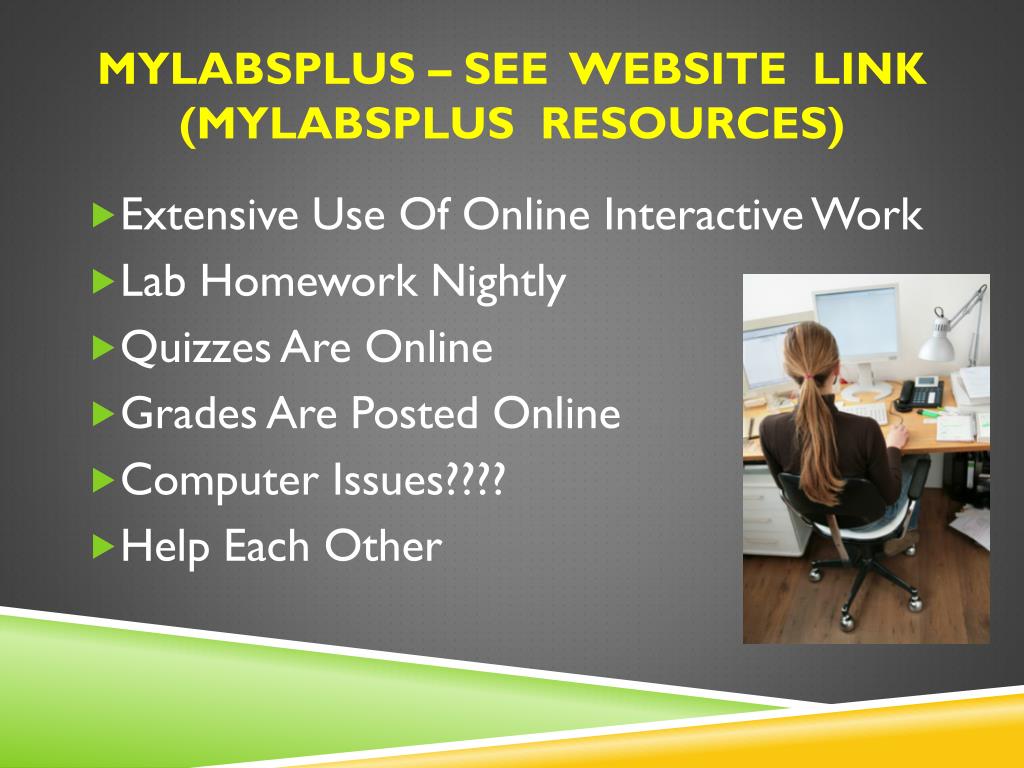 MYLABSPLUS – SEE WEBSITE LINK (MYLABSPLUS RESOURCES)

Extensive Use Of Online Interactive Work

Lab Homework Nightly

Quizzes Are Online

Grades Are Posted Online

Computer Issues????

Help Each Other